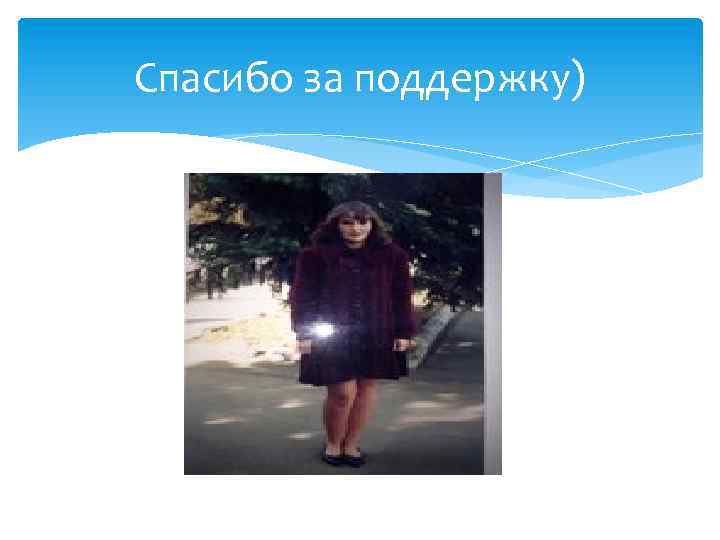 Спасибо за поддержку)